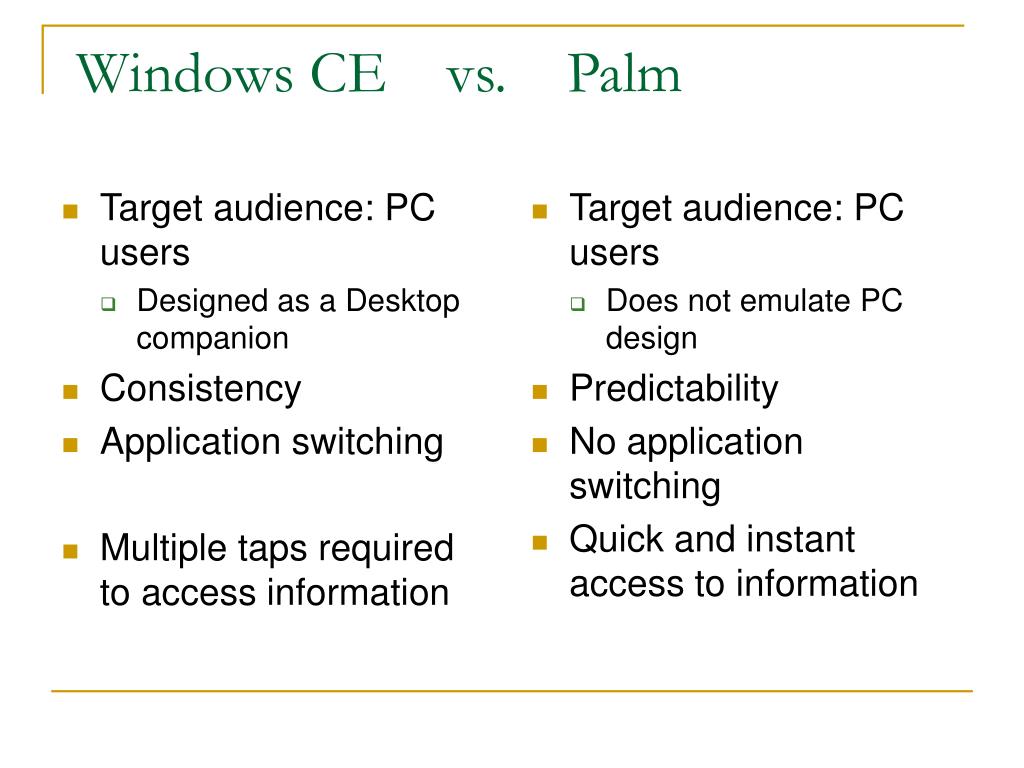 Windows CE vs. Palm

- Target audience: PC users
  - Designed as a Desktop companion
- Consistency
- Application switching
- Multiple taps required to access information

- Target audience: PC users
  - Does not emulate PC design
- Predictability
- No application switching
- Quick and instant access to information